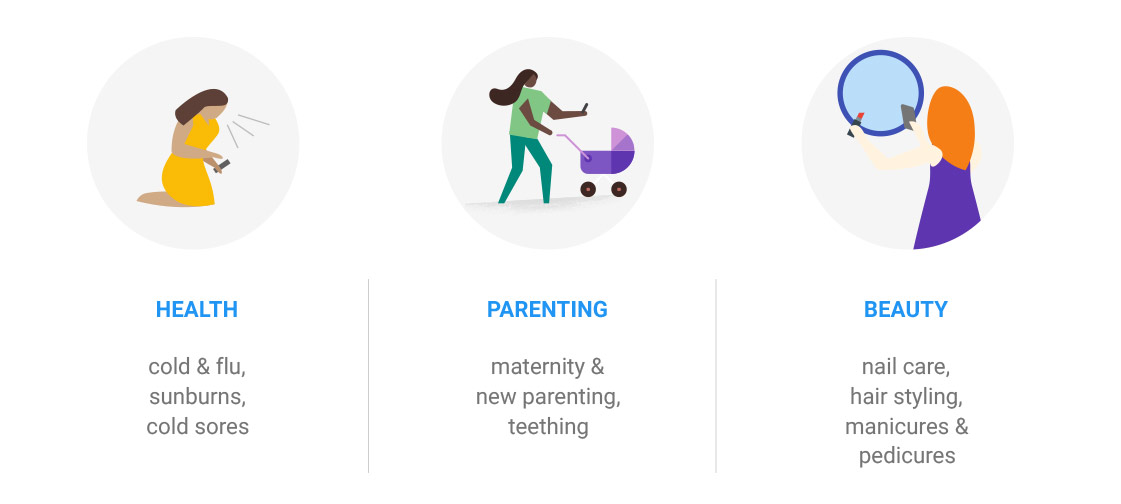 HEALTH

cold & flu,
sunburns,
cold sores

PARENTING

maternity &
new parenting,
teething

BEAUTY

nail care,
hair styling,
manicures &
pedicures